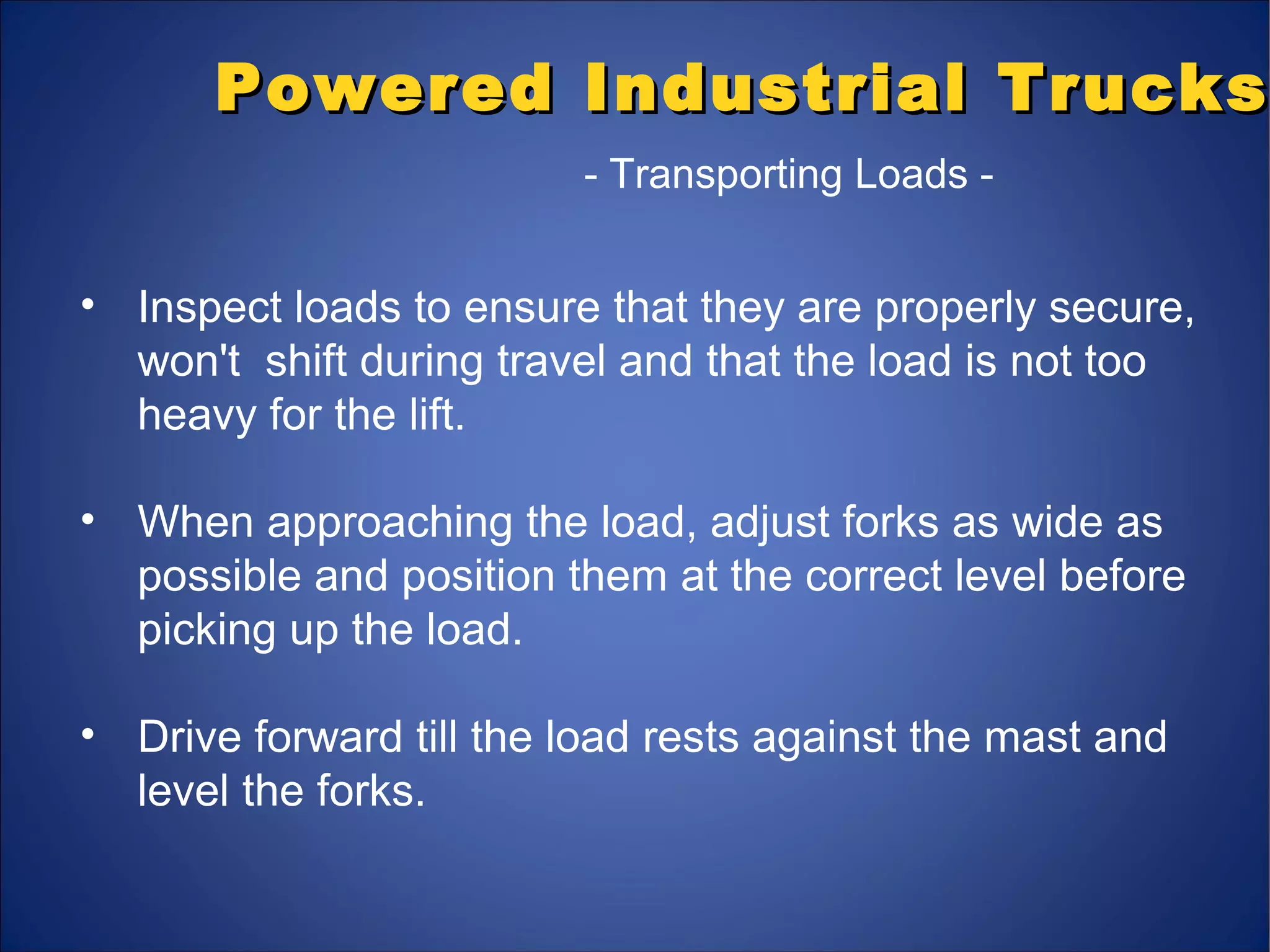 Powered Industrial Trucks

- Transporting Loads -

• Inspect loads to ensure that they are properly secure, won't shift during travel and that the load is not too heavy for the lift.

• When approaching the load, adjust forks as wide as possible and position them at the correct level before picking up the load.

• Drive forward till the load rests against the mast and level the forks.